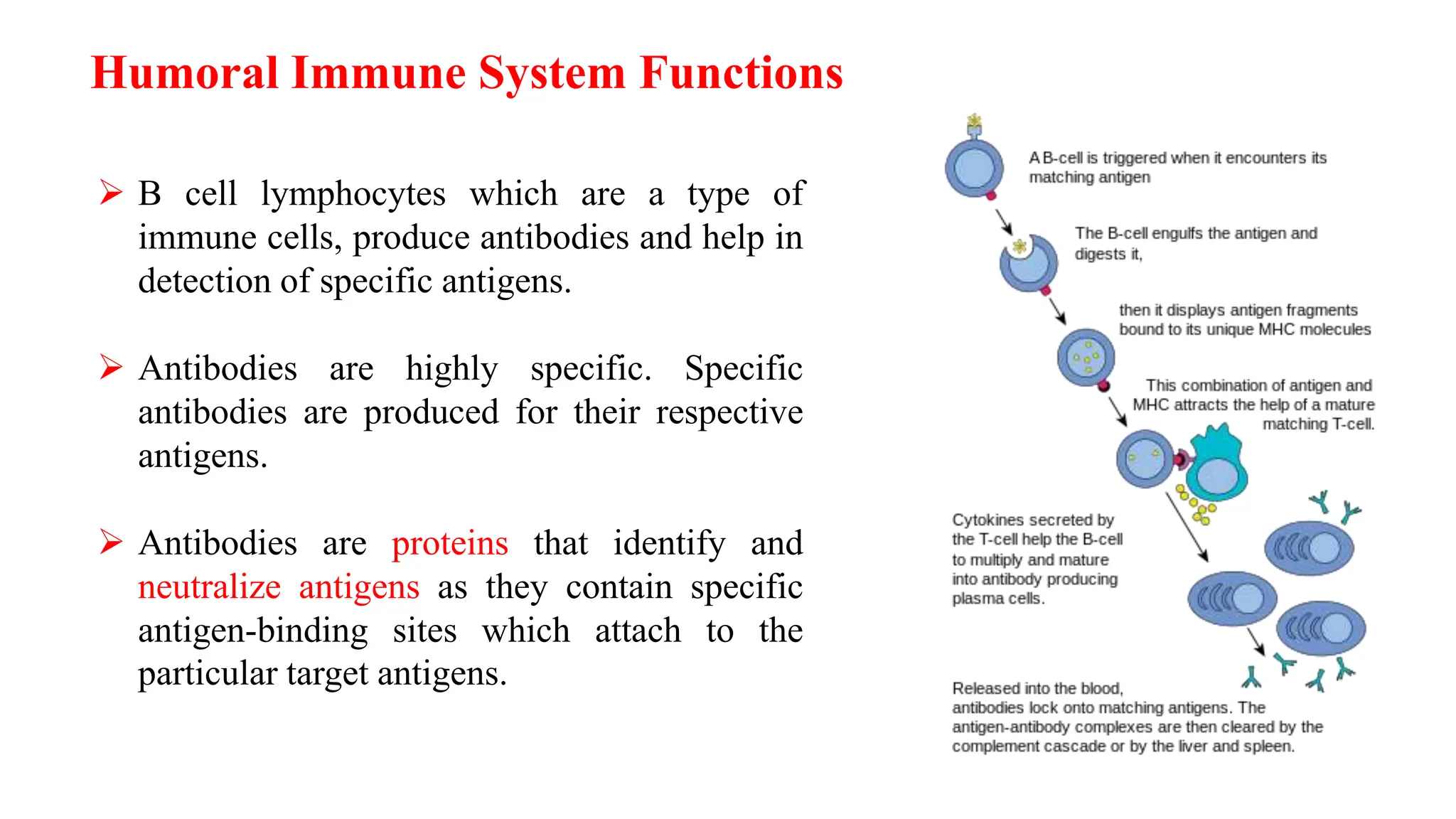 Humoral Immune System Functions

➢ B cell lymphocytes which are a type of immune cells, produce antibodies and help in detection of specific antigens.

➢ Antibodies are highly specific. Specific antibodies are produced for their respective antigens.

➢ Antibodies are proteins that identify and neutralize antigens as they contain specific antigen-binding sites which attach to the particular target antigens.

A B-cell is triggered when it encounters its matching antigen

The B-cell engulfs the antigen and digests it,

then it displays antigen fragments bound to its unique MHC molecules

This combination of antigen and MHC attracts the help of a mature matching T-cell.

Cytokines secreted by the T-cell help the B-cell to multiply and mature into antibody producing plasma cells.

Released into the blood, antibodies lock onto matching antigens. The antigen-antibody complexes are then cleared by the complement cascade or by the liver and spleen.